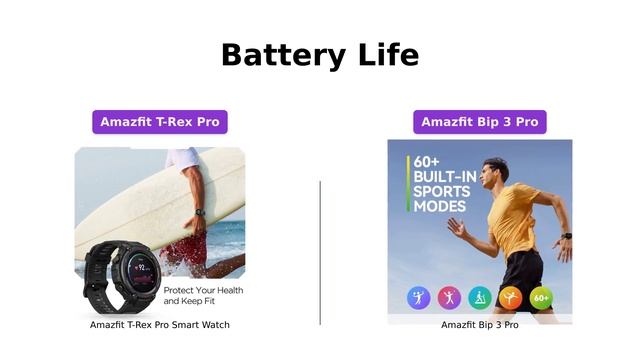 Battery Life

Amazfit T-Rex Pro

92

Protect Your Health and Keep Fit

Amazfit T-Rex Pro Smart Watch

Amazfit Bip 3 Pro

60+ BUILT-IN SPORTS MODES

60+

Amazfit Bip 3 Pro